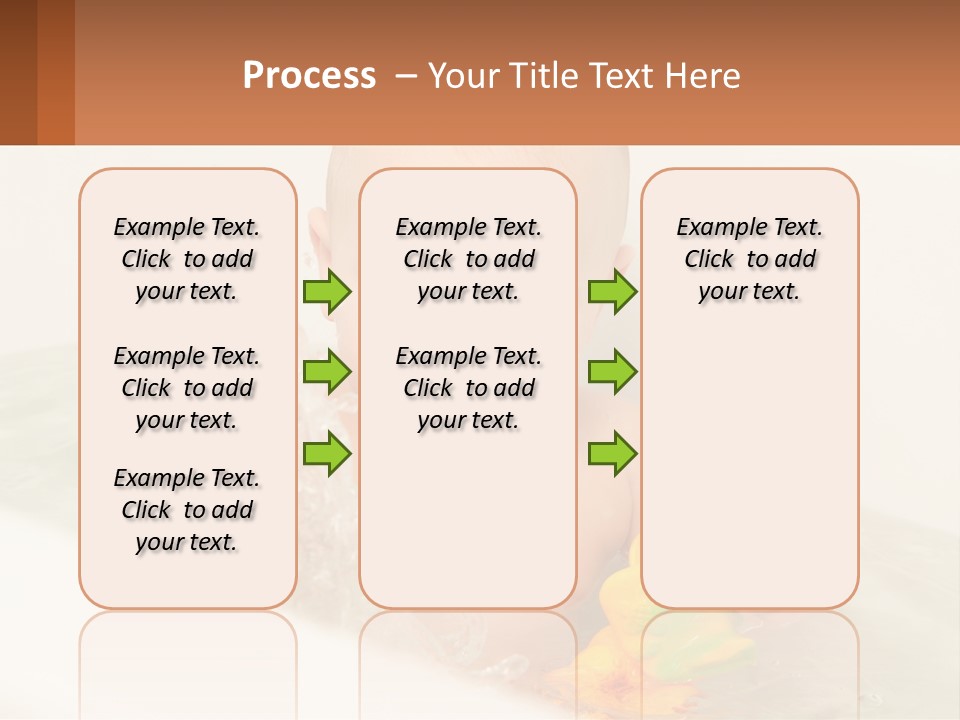 Process – Your Title Text Here

Example Text. Click to add your text.

Example Text. Click to add your text.

Example Text. Click to add your text.

Example Text. Click to add your text.

Example Text. Click to add your text.

Example Text. Click to add your text.